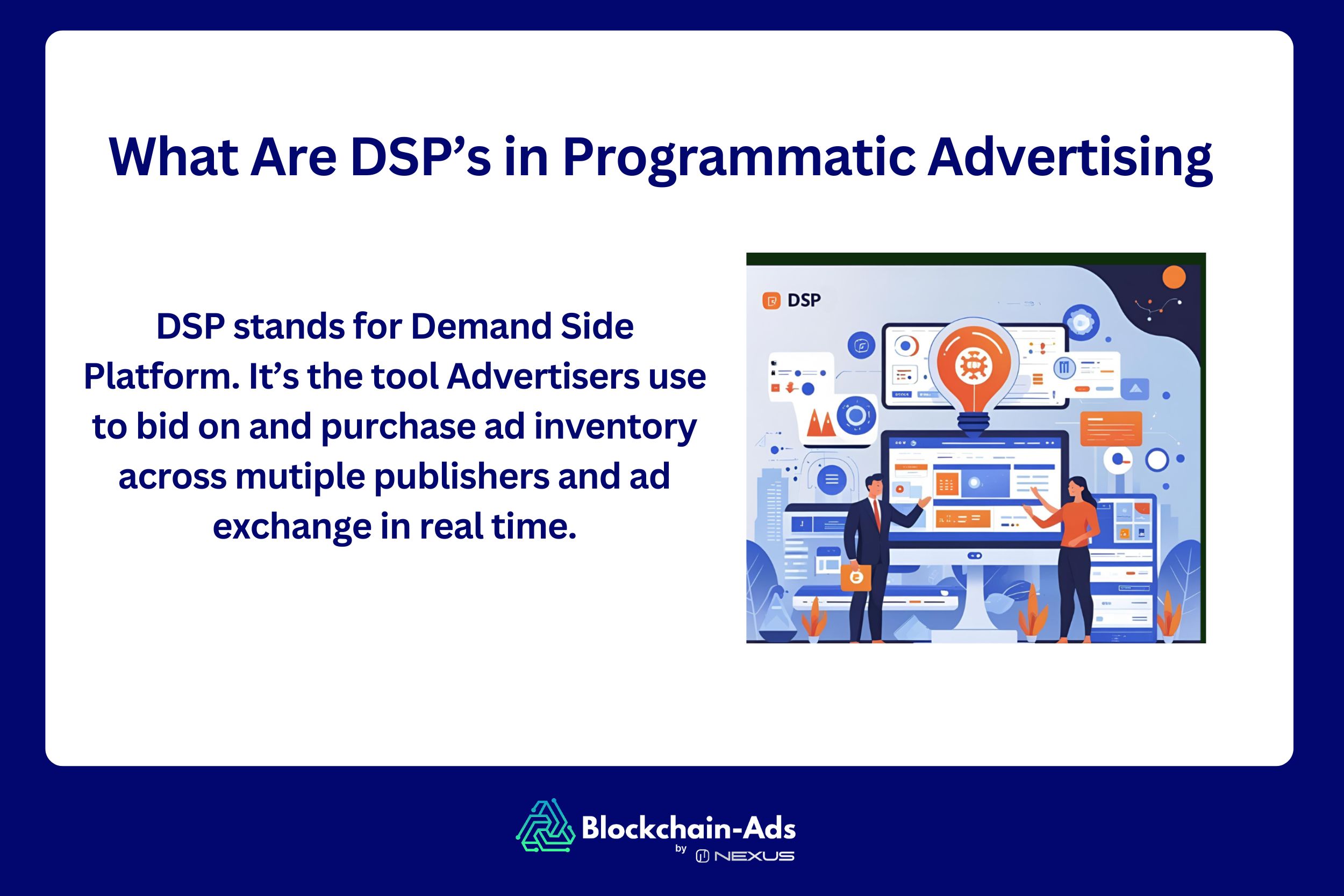 What Are DSP's in Programmatic Advertising

DSP stands for Demand Side Platform. It's the tool Advertisers use to bid on and purchase ad inventory across mutiple publishers and ad exchange in real time.

DSP

Blockchain-Ads
by NEXUS